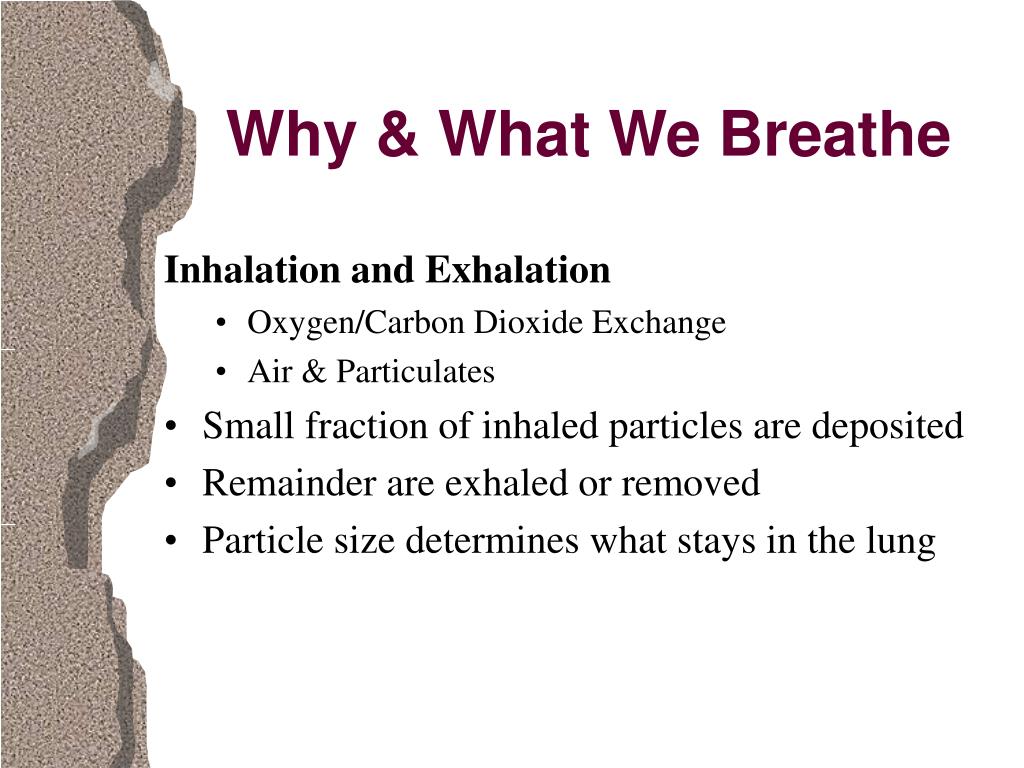 Why & What We Breathe

Inhalation and Exhalation
• Oxygen/Carbon Dioxide Exchange
• Air & Particulates
• Small fraction of inhaled particles are deposited
• Remainder are exhaled or removed
• Particle size determines what stays in the lung